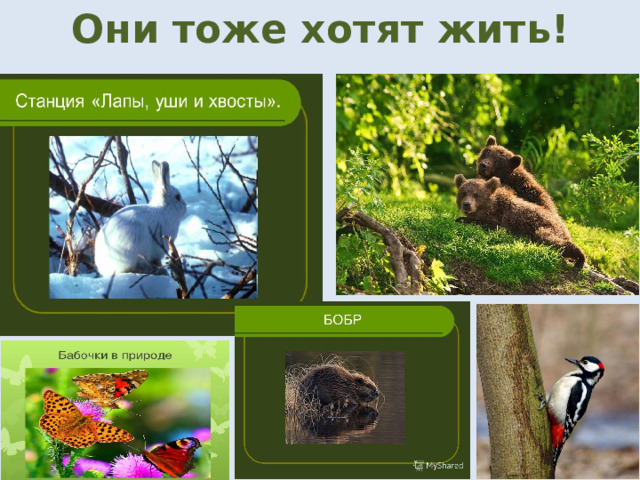 Они тоже хотят жить!

Станция «Лапы, уши и хвосты».

БОБР

Бабочки в природе

MyShared